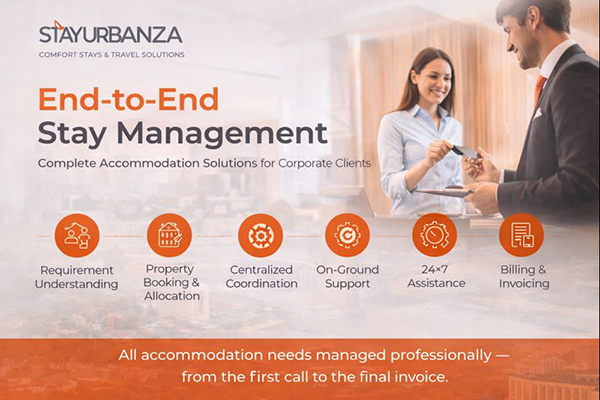 STAYURBANZA
COMFORT STAYS & TRAVEL SOLUTIONS

End-to-End
Stay Management

Complete Accommodation Solutions for Corporate Clients

Requirement Understanding

Property Booking & Allocation

Centralized Coordination

On-Ground Support

24×7 Assistance

Billing & Invoicing

All accommodation needs managed professionally — from the first call to the final invoice.